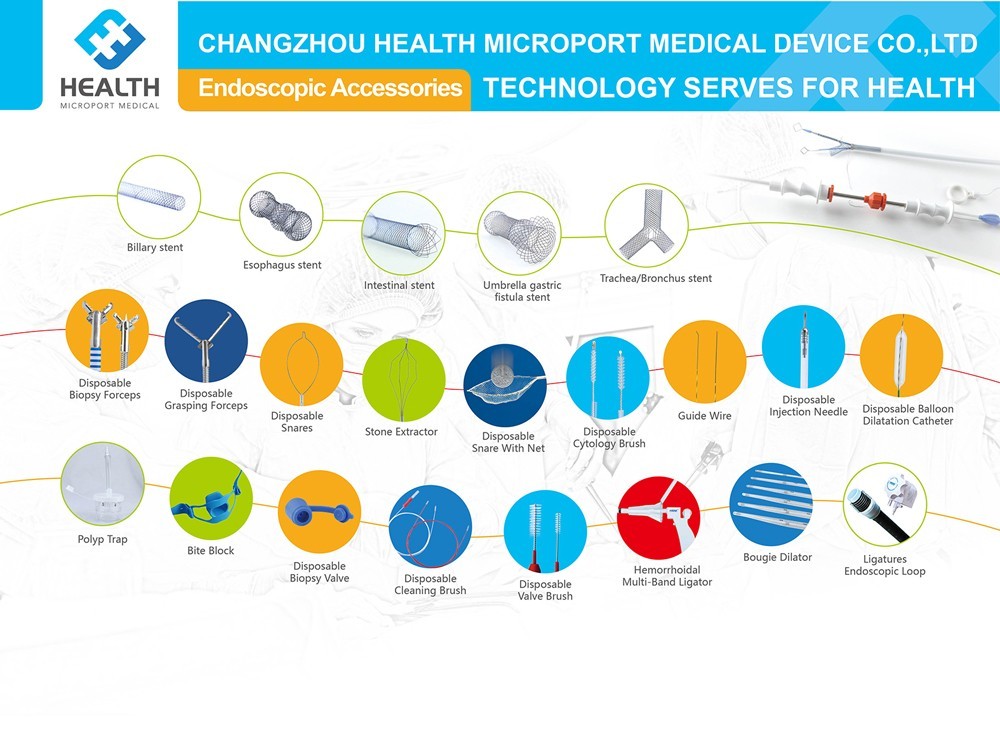 HEALTH
MICROPORT MEDICAL

CHANGZHOU HEALTH MICROPORT MEDICAL DEVICE CO.,LTD

Endoscopic Accessories

TECHNOLOGY SERVES FOR HEALTH

Billary stent

Esophagus stent

Intestinal stent

Umbrella gastric fistula stent

Trachea/Bronchus stent

Disposable Biopsy Forceps

Disposable Grasping Forceps

Disposable Snares

Stone Extractor

Disposable Snare With Net

Disposable Cytology Brush

Guide Wire

Disposable Injection Needle

Disposable Balloon Dilatation Catheter

Polyp Trap

Bite Block

Disposable Biopsy Valve

Disposable Cleaning Brush

Disposable Valve Brush

Hemorrhoidal Multi-Band Ligator

Bougie Dilator

Ligatures Endoscopic Loop